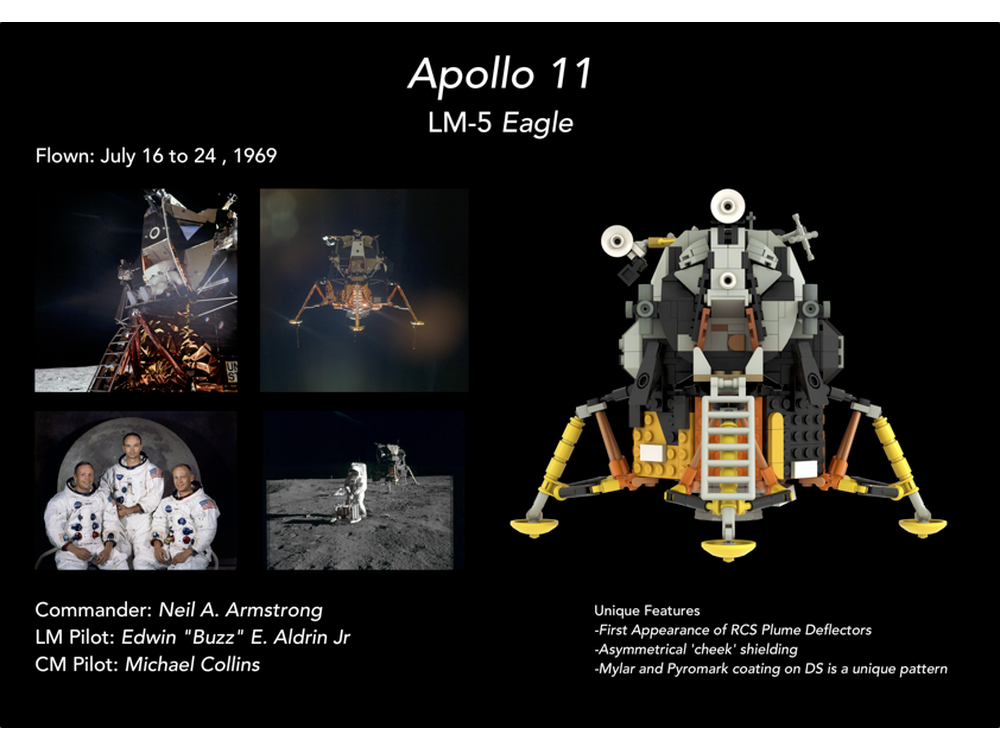 Apollo 11
LM-5 Eagle

Flown: July 16 to 24 , 1969

Commander: Neil A. Armstrong
LM Pilot: Edwin "Buzz" E. Aldrin Jr
CM Pilot: Michael Collins

Unique Features
-First Appearance of RCS Plume Deflectors
-Asymmetrical 'cheek' shielding
-Mylar and Pyromark coating on DS is a unique pattern